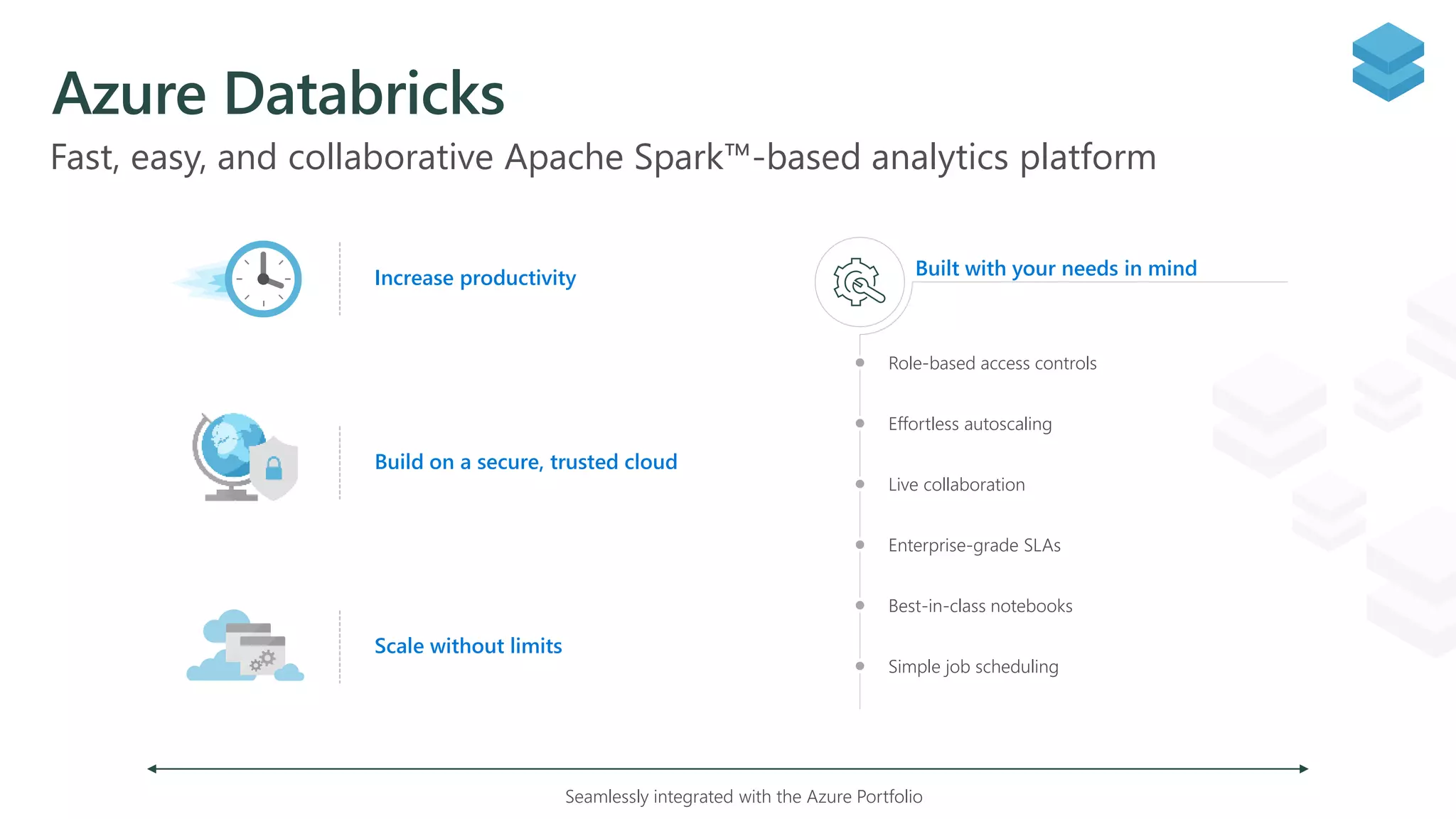 Azure Databricks

Fast, easy, and collaborative Apache Spark™-based analytics platform

Increase productivity

Build on a secure, trusted cloud

Scale without limits

Built with your needs in mind

Role-based access controls

Effortless autoscaling

Live collaboration

Enterprise-grade SLAs

Best-in-class notebooks

Simple job scheduling

Seamlessly integrated with the Azure Portfolio